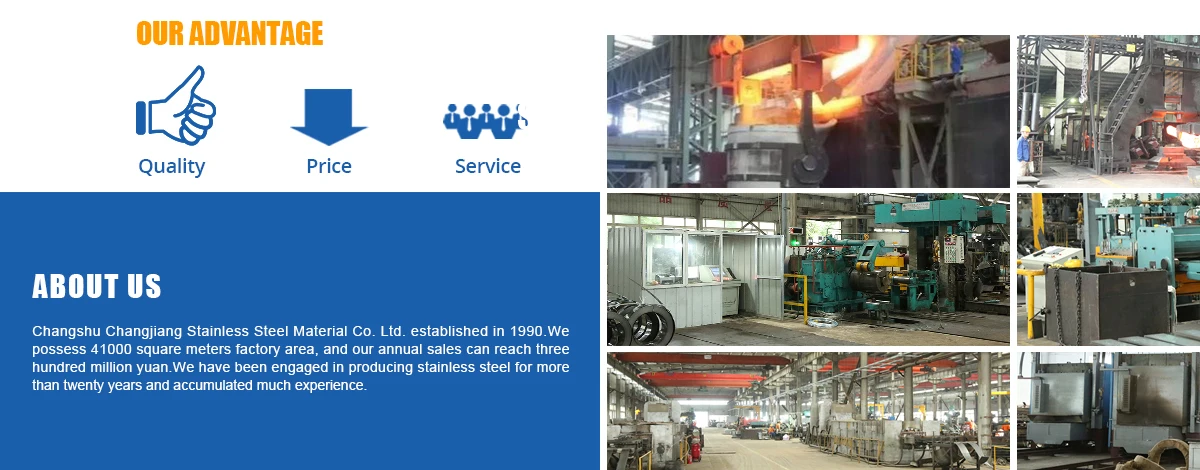 OUR ADVANTAGE

Quality

Price

Service

ABOUT US

Changshu Changjiang Stainless Steel Material Co. Ltd. established in 1990.We possess 41000 square meters factory area, and our annual sales can reach three hundred million yuan.We have been engaged in producing stainless steel for more than twenty years and accumulated much experience.